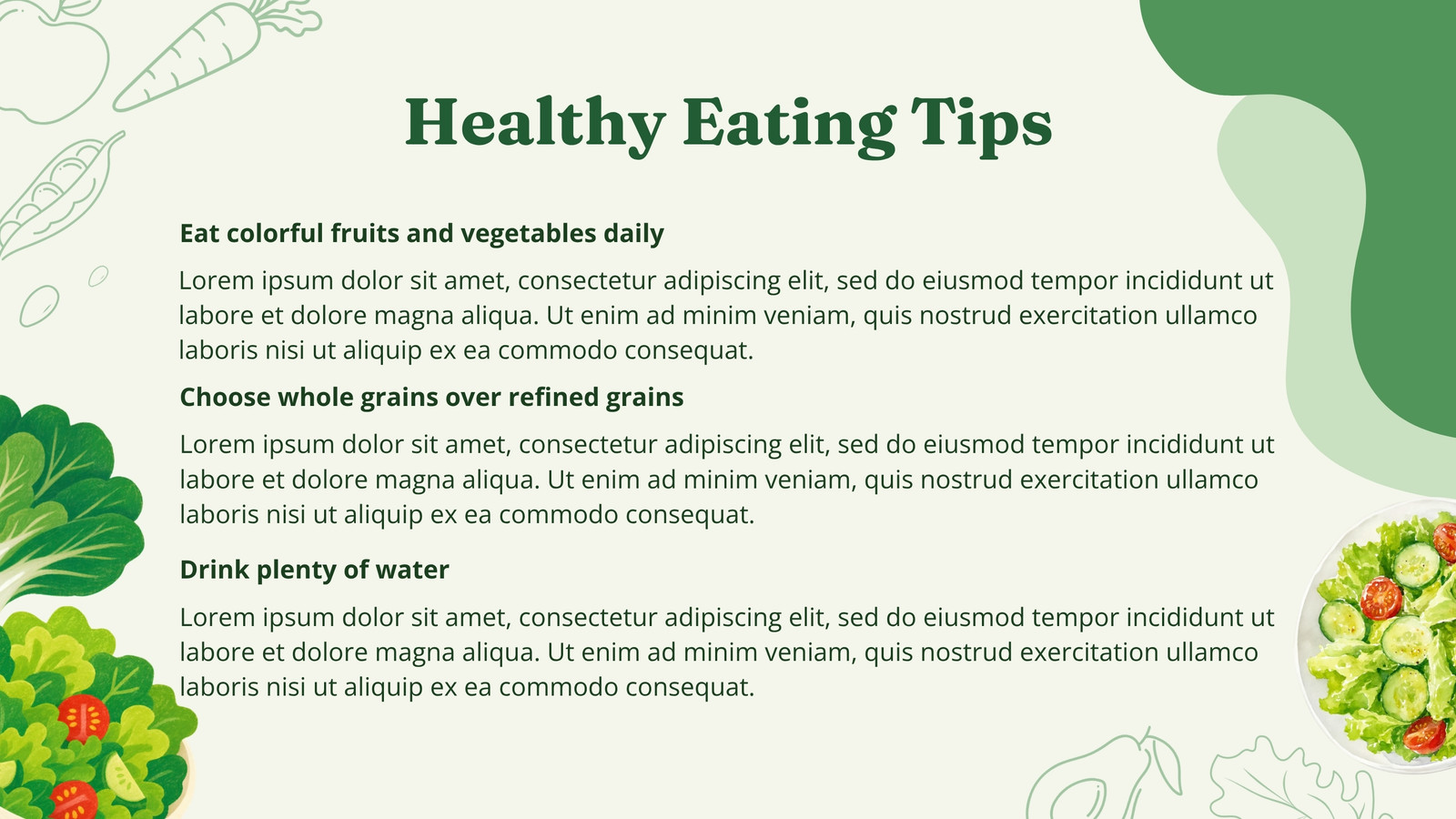 Healthy Eating Tips

Eat colorful fruits and vegetables daily

Lorem ipsum dolor sit amet, consectetur adipiscing elit, sed do eiusmod tempor incididunt ut labore et dolore magna aliqua. Ut enim ad minim veniam, quis nostrud exercitation ullamco laboris nisi ut aliquip ex ea commodo consequat.

Choose whole grains over refined grains

Lorem ipsum dolor sit amet, consectetur adipiscing elit, sed do eiusmod tempor incididunt ut labore et dolore magna aliqua. Ut enim ad minim veniam, quis nostrud exercitation ullamco laboris nisi ut aliquip ex ea commodo consequat.

Drink plenty of water

Lorem ipsum dolor sit amet, consectetur adipiscing elit, sed do eiusmod tempor incididunt ut labore et dolore magna aliqua. Ut enim ad minim veniam, quis nostrud exercitation ullamco laboris nisi ut aliquip ex ea commodo consequat.